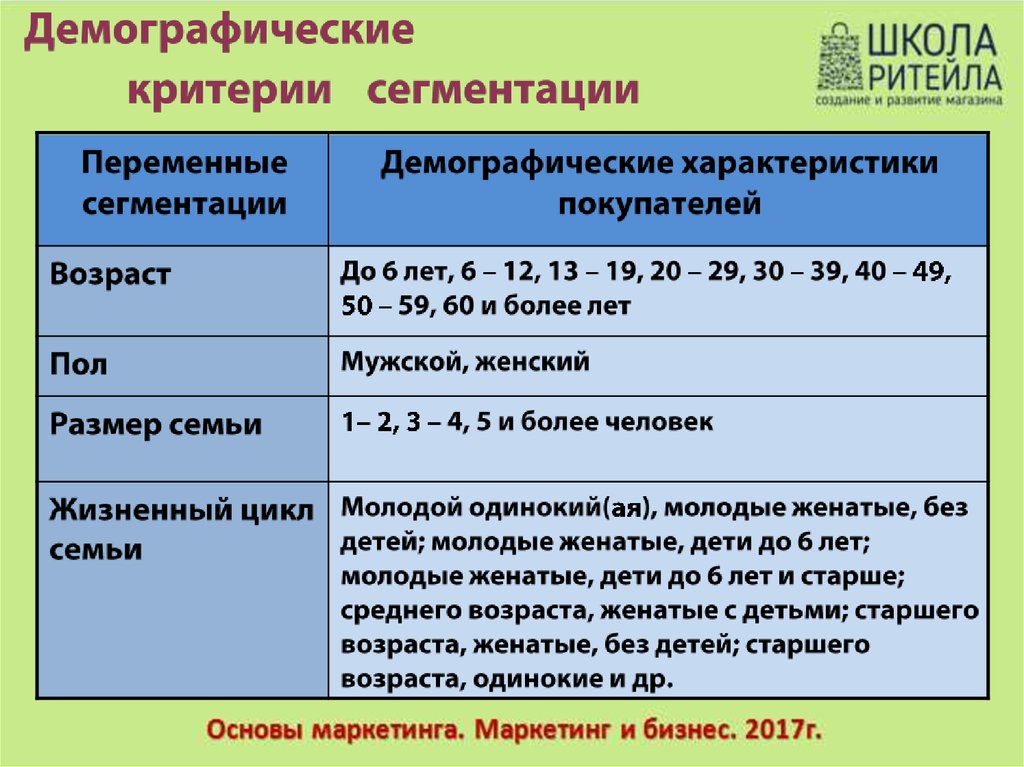 Демографические критерии сегментации

ШКОЛА РИТЕЙЛА
создание и развитие магазина

| Переменные сегментации | Демографические характеристики покупателей |
|---|---|
| Возраст | До 6 лет, 6 – 12, 13 – 19, 20 – 29, 30 – 39, 40 – 49, 50 – 59, 60 и более лет |
| Пол | Мужской, женский |
| Размер семьи | 1– 2, 3 – 4, 5 и более человек |
| Жизненный цикл семьи | Молодой одинокий(ая), молодые женатые, без детей; молодые женатые, дети до 6 лет; молодые женатые, дети до 6 лет и старше; среднего возраста, женатые с детьми; старшего возраста, женатые, без детей; старшего возраста, одинокие и др. |

Основы маркетинга. Маркетинг и бизнес. 2017г.